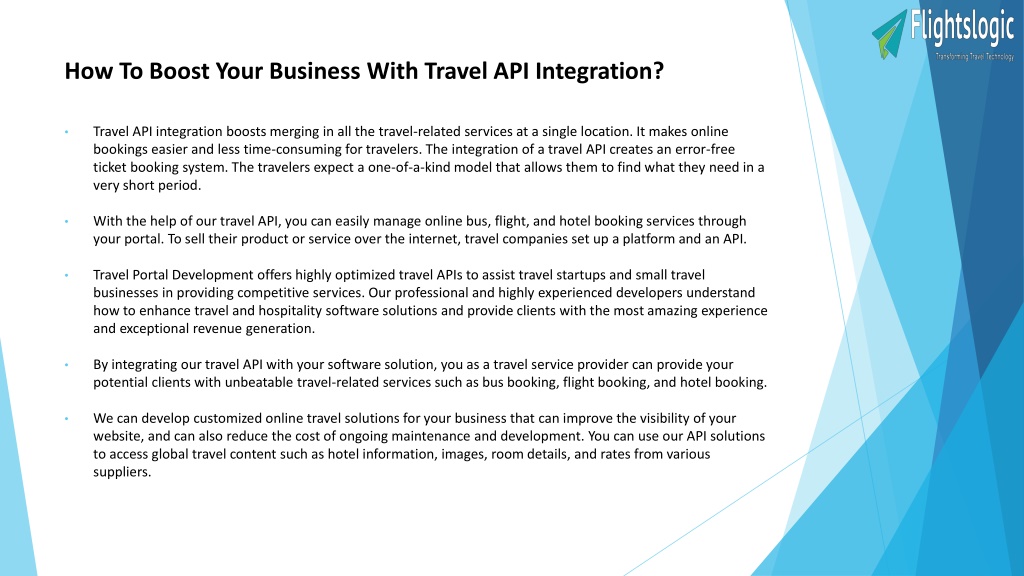 Flightslogic
Transforming Travel Technology

How To Boost Your Business With Travel API Integration?

• Travel API integration boosts merging in all the travel-related services at a single location. It makes online bookings easier and less time-consuming for travelers. The integration of a travel API creates an error-free ticket booking system. The travelers expect a one-of-a-kind model that allows them to find what they need in a very short period.

• With the help of our travel API, you can easily manage online bus, flight, and hotel booking services through your portal. To sell their product or service over the internet, travel companies set up a platform and an API.

• Travel Portal Development offers highly optimized travel APIs to assist travel startups and small travel businesses in providing competitive services. Our professional and highly experienced developers understand how to enhance travel and hospitality software solutions and provide clients with the most amazing experience and exceptional revenue generation.

• By integrating our travel API with your software solution, you as a travel service provider can provide your potential clients with unbeatable travel-related services such as bus booking, flight booking, and hotel booking.

• We can develop customized online travel solutions for your business that can improve the visibility of your website, and can also reduce the cost of ongoing maintenance and development. You can use our API solutions to access global travel content such as hotel information, images, room details, and rates from various suppliers.